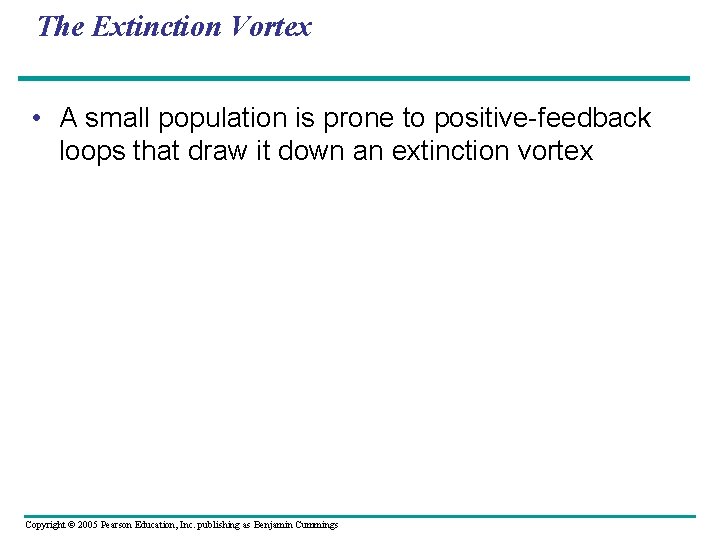 The Extinction Vortex

• A small population is prone to positive-feedback loops that draw it down an extinction vortex

Copyright © 2005 Pearson Education, Inc. publishing as Benjamin Cummings